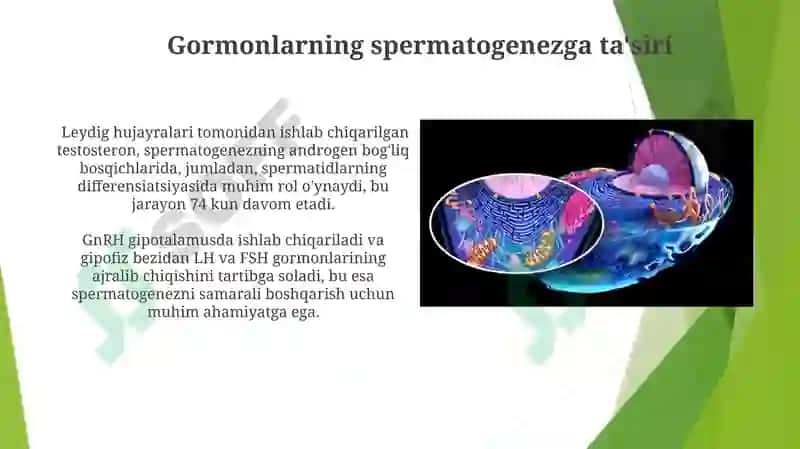 Gormonlarning spermatogenezga ta'siri

Leydig hujayralari tomonidan ishlab chiqarilgan testosteron, spermatogenezning androgen bog'liq bosqichlarida, jumladan, spermatidlarning differensiatsiyasida muhim rol o'ynaydi, bu jarayon 74 kun davom etadi.

GnRH gipotalamusda ishlab chiqariladi va gipofiz bezidan LH va FSH gormonlarining ajralib chiqishini tartibga soladi, bu esa spermatogenezni samarali boshqarish uchun muhim ahamiyatga ega.